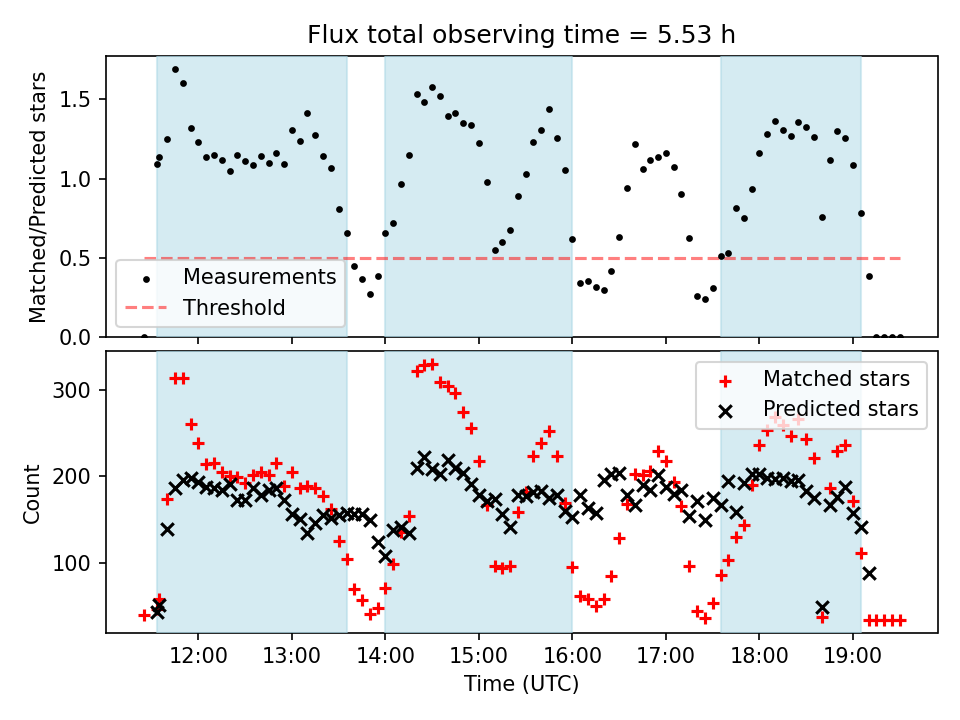 Flux total observing time = 5.53 h

Matched/Predicted stars

1.5
1.0
0.5
0.0

Measurements
Threshold

Count

300
200
100

Matched stars
Predicted stars

12:00
13:00
14:00
15:00
16:00
17:00
18:00
19:00

Time (UTC)